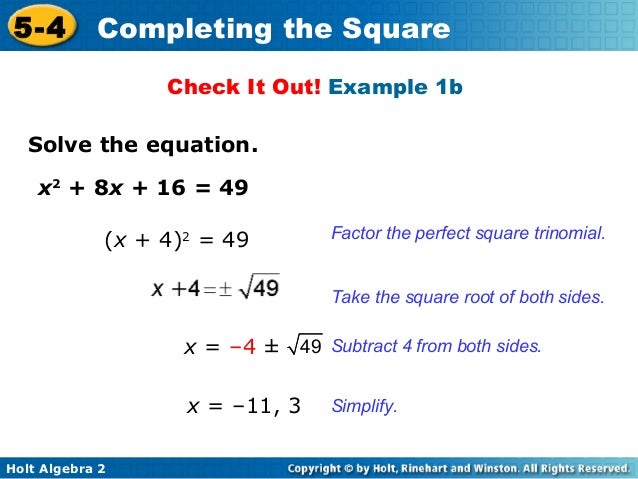 5-4 Completing the Square

Check It Out! Example 1b

Solve the equation.

$x^2 + 8x + 16 = 49$

$(x + 4)^2 = 49$ Factor the perfect square trinomial.

$x + 4 = \pm\sqrt{49}$ Take the square root of both sides.

$x = -4 \pm \sqrt{49}$ Subtract 4 from both sides.

$x = -11, 3$ Simplify.

Holt Algebra 2

Copyright © by Holt, Rinehart and Winston. All Rights Reserved.